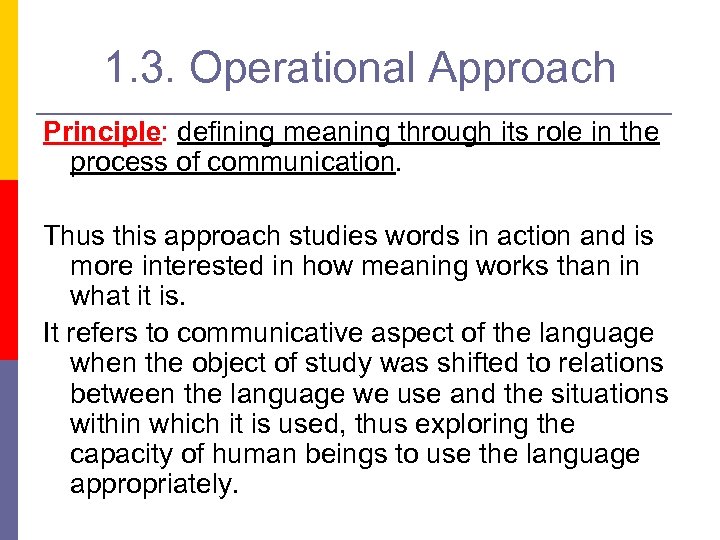 1.3. Operational Approach

Principle: defining meaning through its role in the process of communication.

Thus this approach studies words in action and is more interested in how meaning works than in what it is.

It refers to communicative aspect of the language when the object of study was shifted to relations between the language we use and the situations within which it is used, thus exploring the capacity of human beings to use the language appropriately.